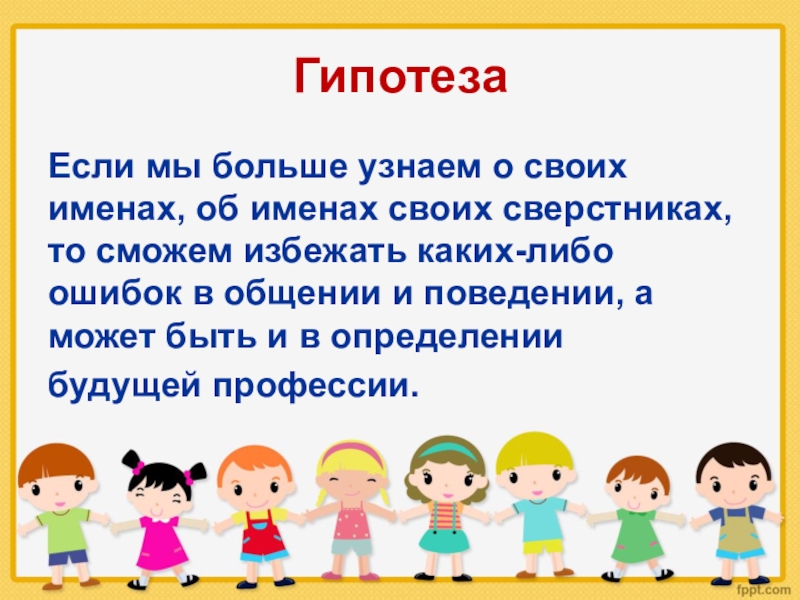 Гипотеза

Если мы больше узнаем о своих именах, об именах своих сверстниках, то сможем избежать каких-либо ошибок в общении и поведении, а может быть и в определении будущей профессии.

fppt.com